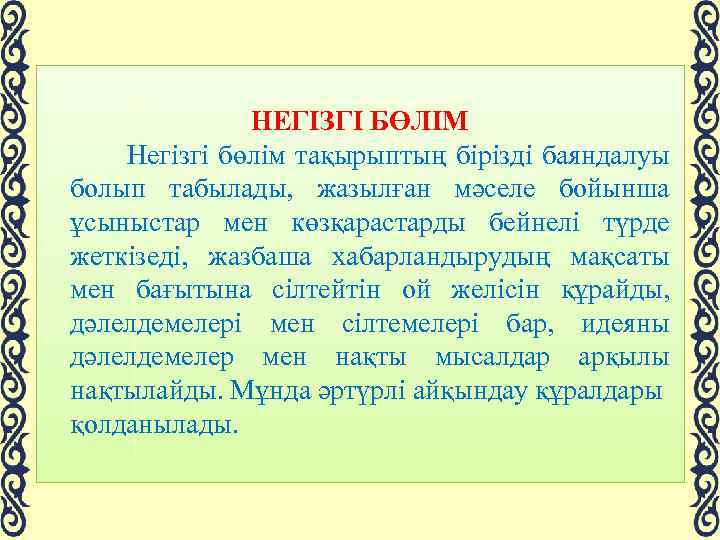 НЕГІЗГІ БӨЛІМ

Негізгі бөлім тақырыптың бірізді баяндалуы болып табылады, жазылған мәселе бойынша ұсыныстар мен көзқарастарды бейнелі түрде жеткізеді, жазбаша хабарландырудың мақсаты мен бағытына сілтейтін ой желісін құрайды, дәлелдемелері мен сілтемелері бар, идеяны дәлелдемелер мен нақты мысалдар арқылы нақтылайды. Мұнда әртүрлі айқындау құралдары қолданылады.